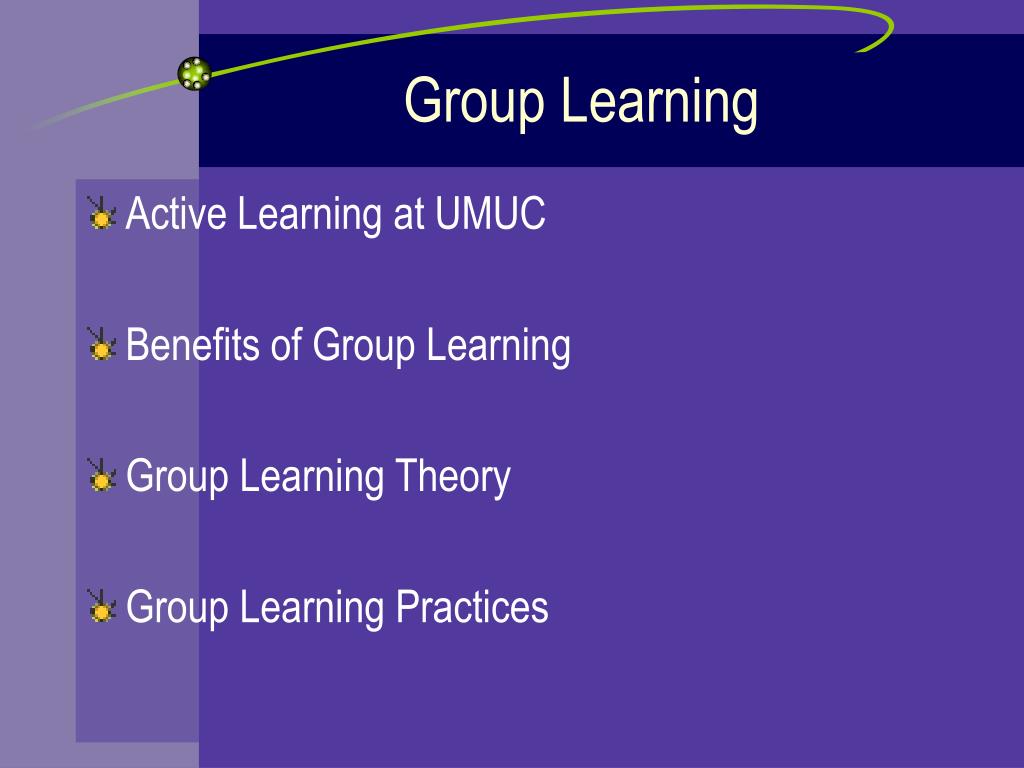 Group Learning

Active Learning at UMUC

Benefits of Group Learning

Group Learning Theory

Group Learning Practices